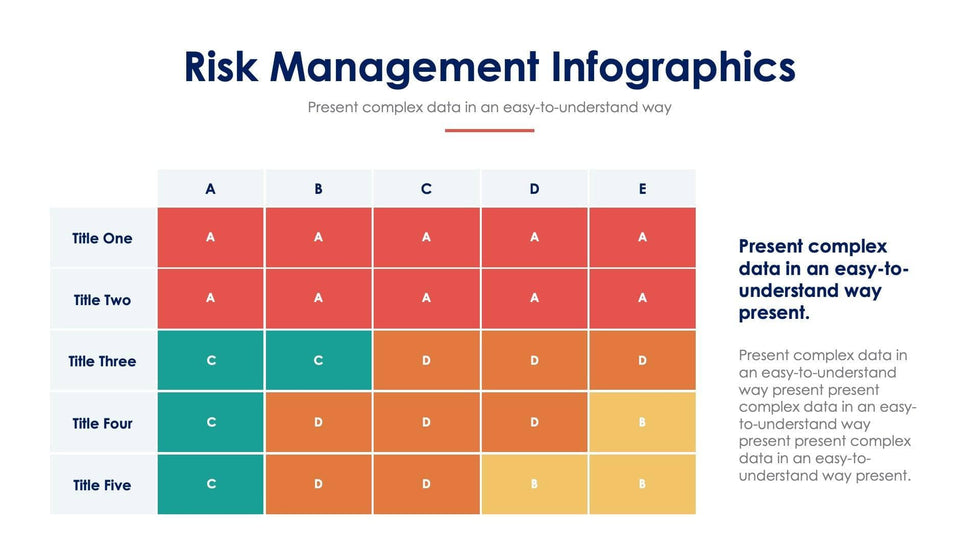 Risk Management Infographics

Present complex data in an easy-to-understand way

|  | A | B | C | D | E |
|---|---|---|---|---|---|
| Title One | A | A | A | A | A |
| Title Two | A | A | A | A | A |
| Title Three | C | C | D | D | D |
| Title Four | C | D | D | D | B |
| Title Five | C | D | D | B | B |

Present complex data in an easy-to-understand way present.

Present complex data in an easy-to-understand way present present complex data in an easy-to-understand way present present complex data in an easy-to-understand way present.